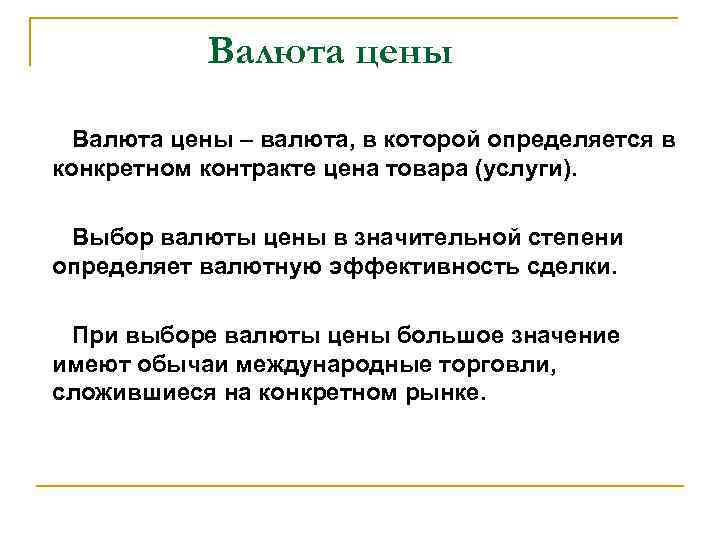 Валюта цены

Валюта цены – валюта, в которой определяется в конкретном контракте цена товара (услуги).

Выбор валюты цены в значительной степени определяет валютную эффективность сделки.

При выборе валюты цены большое значение имеют обычаи международные торговли, сложившиеся на конкретном рынке.